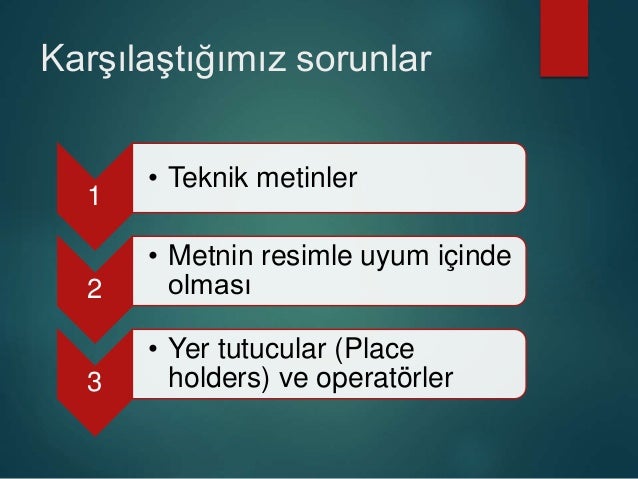 Karşılaştığımız sorunlar

1

• Teknik metinler

2

• Metnin resimle uyum içinde olması

3

• Yer tutucular (Place holders) ve operatörler